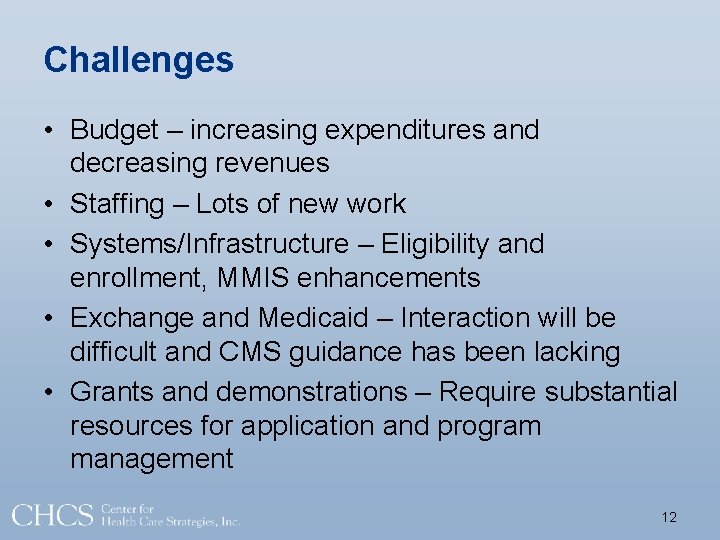 Challenges

• Budget – increasing expenditures and decreasing revenues
• Staffing – Lots of new work
• Systems/Infrastructure – Eligibility and enrollment, MMIS enhancements
• Exchange and Medicaid – Interaction will be difficult and CMS guidance has been lacking
• Grants and demonstrations – Require substantial resources for application and program management

CHCS Center for Health Care Strategies, Inc.

12